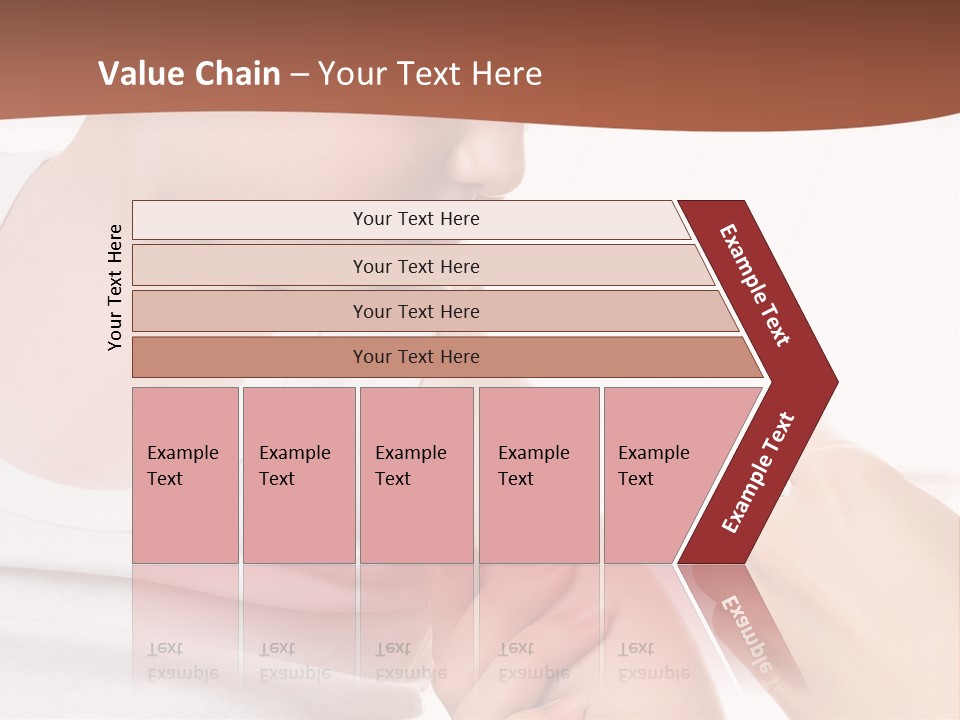 Value Chain – Your Text Here

Your Text Here

Your Text Here

Your Text Here

Your Text Here

Your Text Here

Example Text

Example Text

Example Text

Example Text

Example Text

Example Text

Example Text